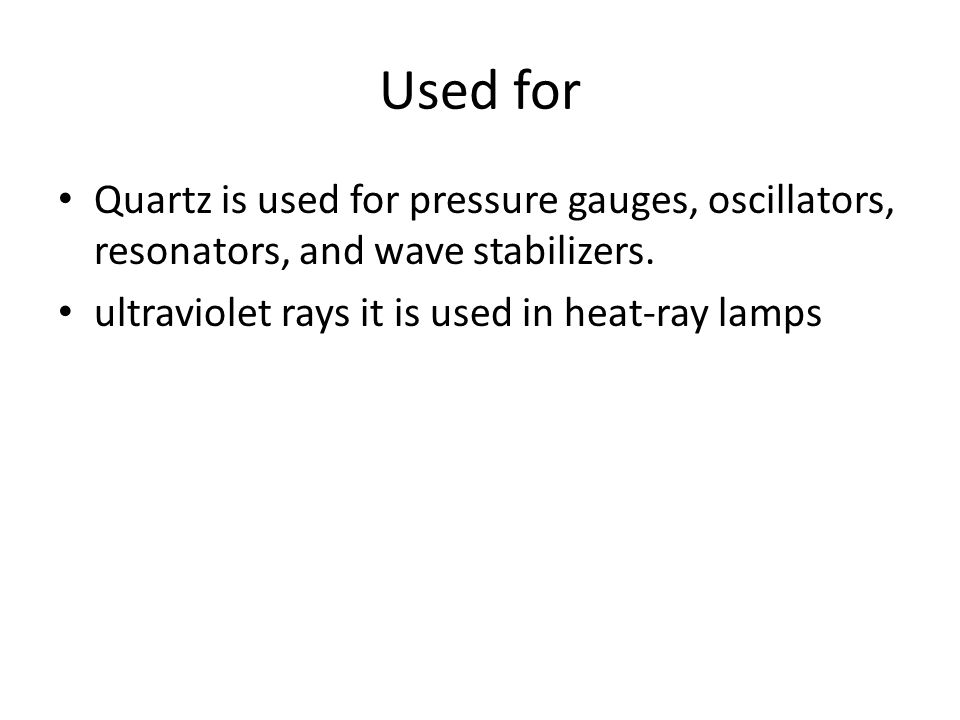 Used for

• Quartz is used for pressure gauges, oscillators, resonators, and wave stabilizers.
• ultraviolet rays it is used in heat-ray lamps